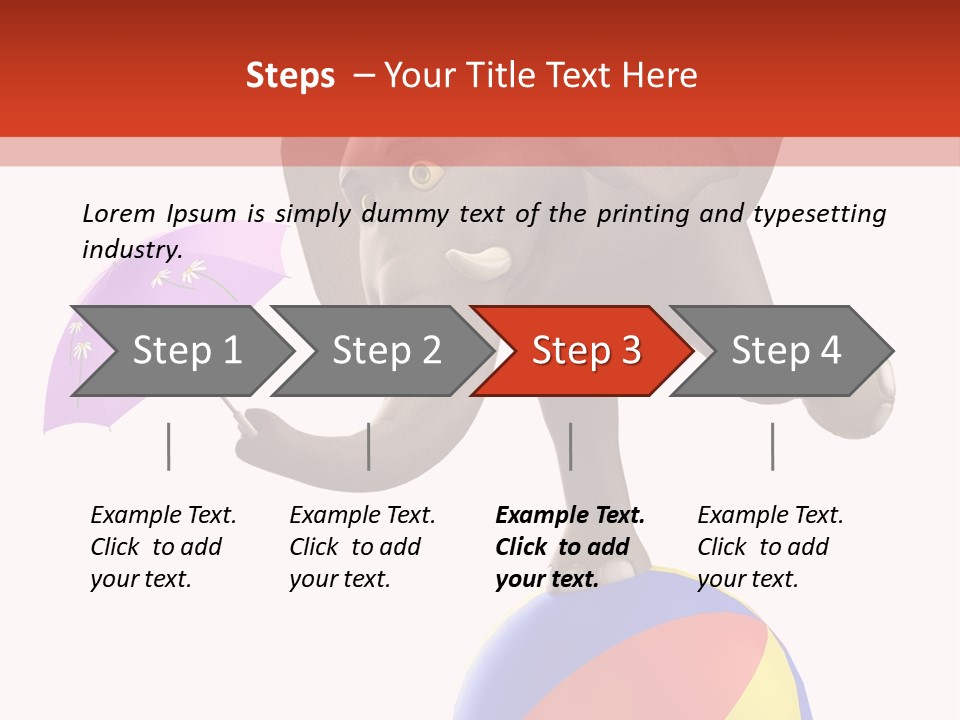 Steps – Your Title Text Here

Lorem Ipsum is simply dummy text of the printing and typesetting industry.

Step 1

Step 2

Step 3

Step 4

Example Text. Click to add your text.

Example Text. Click to add your text.

Example Text. Click to add your text.

Example Text. Click to add your text.